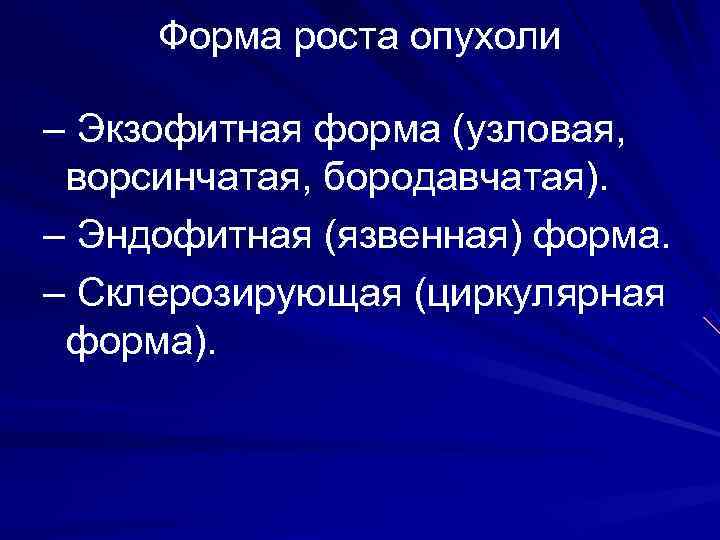 Форма роста опухоли

– Экзофитная форма (узловая, ворсинчатая, бородавчатая).

– Эндофитная (язвенная) форма.

– Склерозирующая (циркулярная форма).